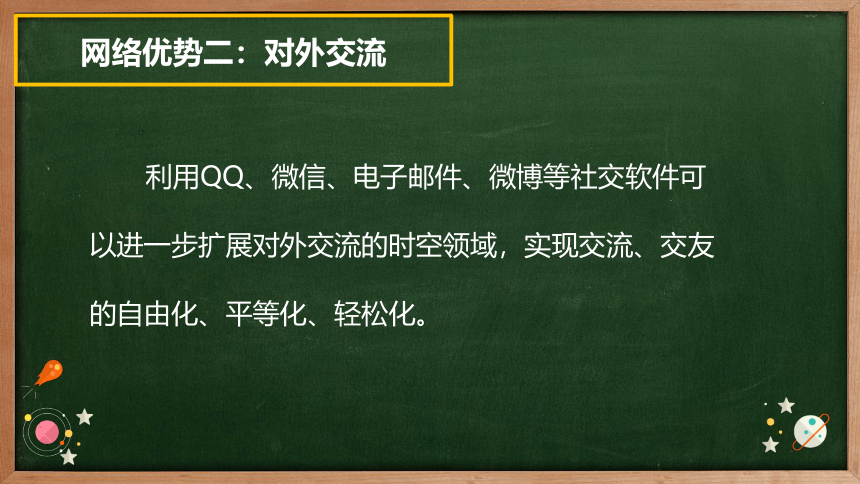 网络优势二：对外交流

利用QQ、微信、电子邮件、微博等社交软件可以进一步扩展对外交流的时空领域，实现交流、交友的自由化、平等化、轻松化。